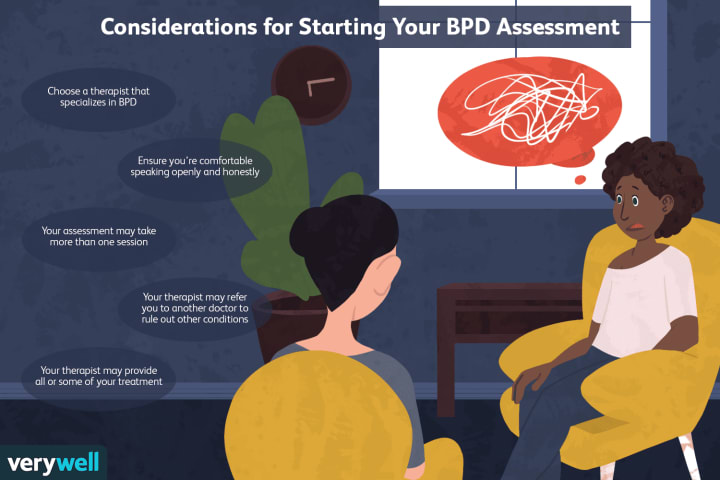 Considerations for Starting Your BPD Assessment

Choose a therapist that specializes in BPD

Ensure you're comfortable speaking openly and honestly

Your assessment may take more than one session

Your therapist may refer you to another doctor to rule out other conditions

Your therapist may provide all or some of your treatment

verywell